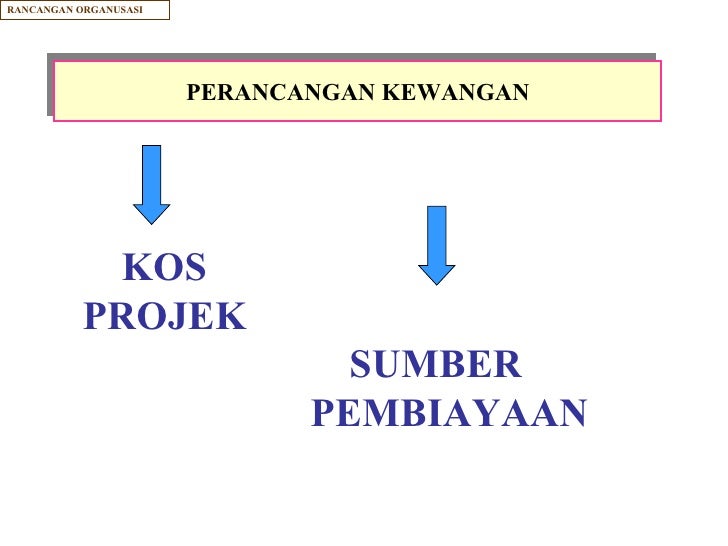 RANCANGAN ORGANUSASI

PERANCANGAN KEWANGAN

KOS PROJEK

SUMBER PEMBIAYAAN